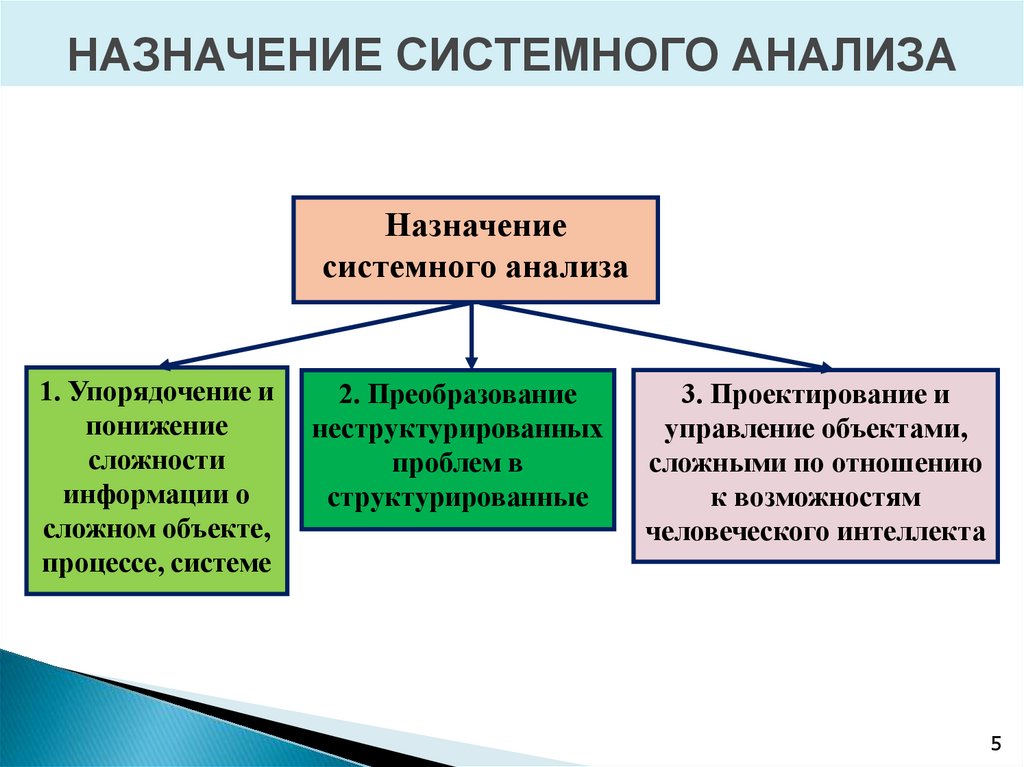 НАЗНАЧЕНИЕ СИСТЕМНОГО АНАЛИЗА

Назначение системного анализа

1. Упорядочение и понижение сложности информации о сложном объекте, процессе, системе

2. Преобразование неструктурированных проблем в структурированные

3. Проектирование и управление объектами, сложными по отношению к возможностям человеческого интеллекта

5